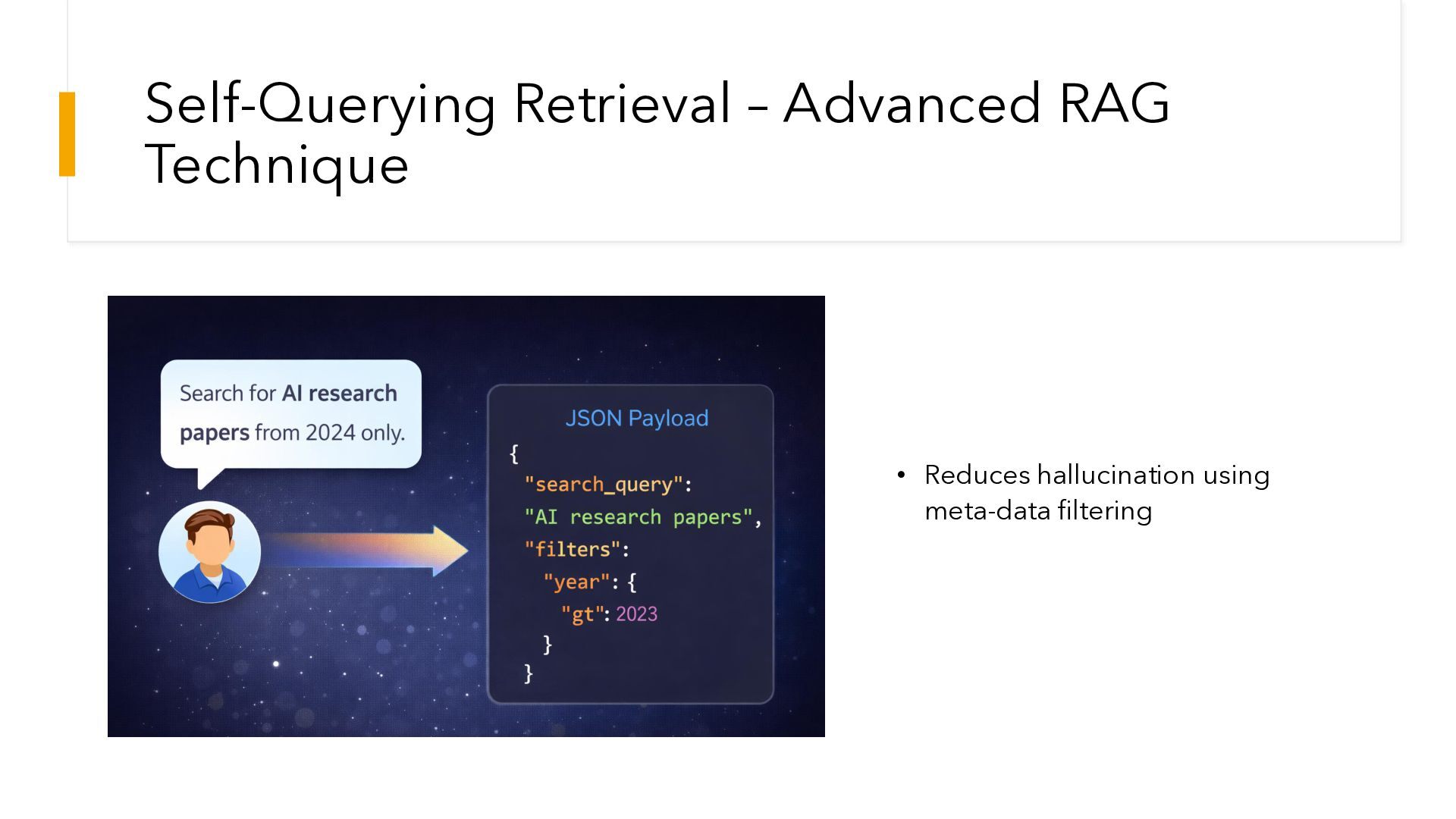 Self-Querying Retrieval – Advanced RAG Technique

Search for AI research papers from 2024 only.

JSON Payload
{
"search_query":
"AI research papers",
"filters":
"year": {
"gt": 2023
}
}

• Reduces hallucination using meta-data filtering